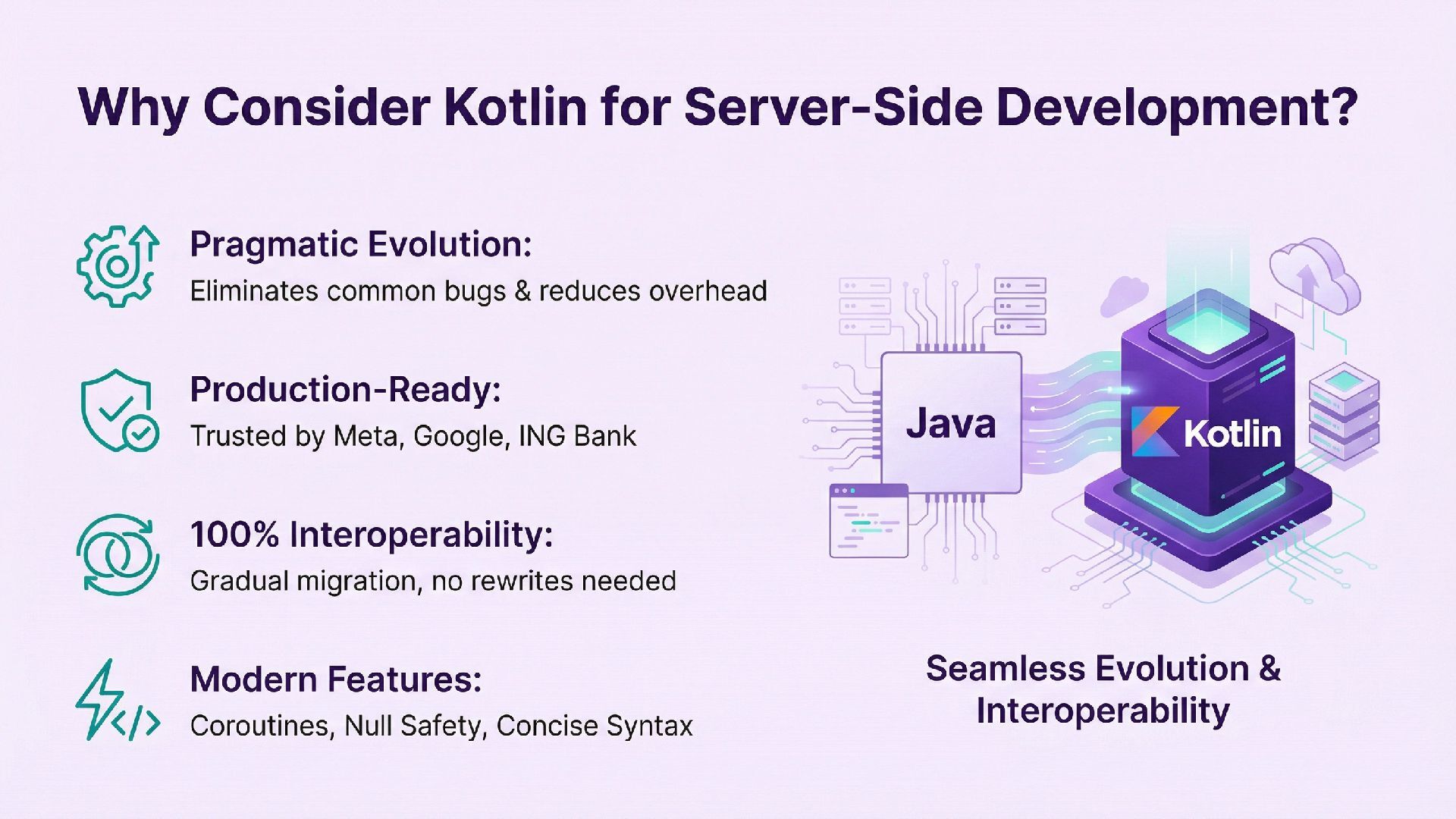 Why Consider Kotlin for Server-Side Development?

Pragmatic Evolution:
Eliminates common bugs & reduces overhead

Production-Ready:
Trusted by Meta, Google, ING Bank

100% Interoperability:
Gradual migration, no rewrites needed

Modern Features:
Coroutines, Null Safety, Concise Syntax

Java

Kotlin

Seamless Evolution & Interoperability